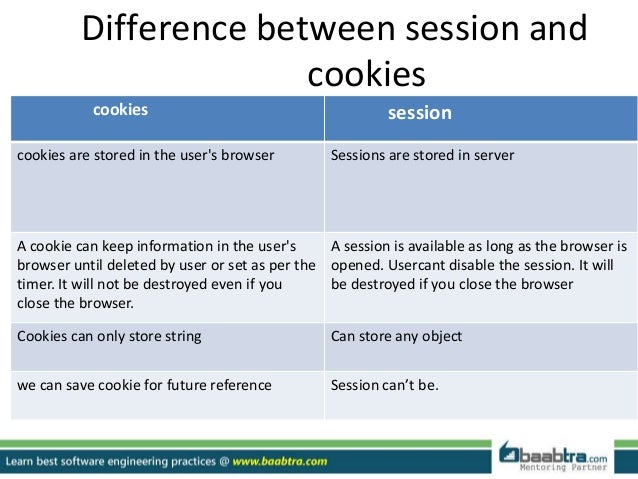 Difference between session and cookies

| cookies | session |
|---|---|
| cookies are stored in the user's browser | Sessions are stored in server |
| A cookie can keep information in the user's browser until deleted by user or set as per the timer. It will not be destroyed even if you close the browser. | A session is available as long as the browser is opened. Usercant disable the session. It will be destroyed if you close the browser |
| Cookies can only store string | Can store any object |
| we can save cookie for future reference | Session can't be. |

Learn best software engineering practices @ www.baabtra.com

baabtra.com
Mentoring Partner